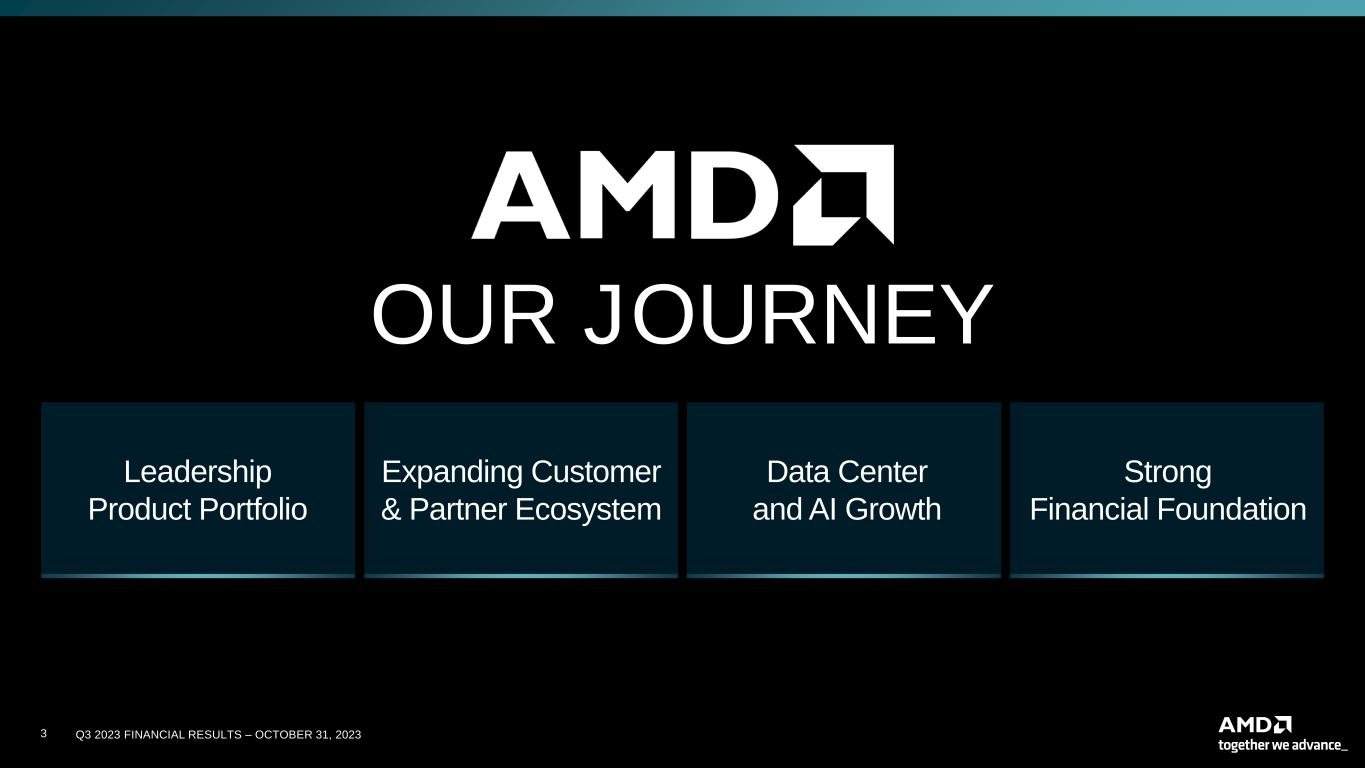 AMD

OUR JOURNEY

Leadership
Product Portfolio

Expanding Customer
& Partner Ecosystem

Data Center
and AI Growth

Strong
Financial Foundation

3 Q3 2023 FINANCIAL RESULTS – OCTOBER 31, 2023

AMD
together we advance_